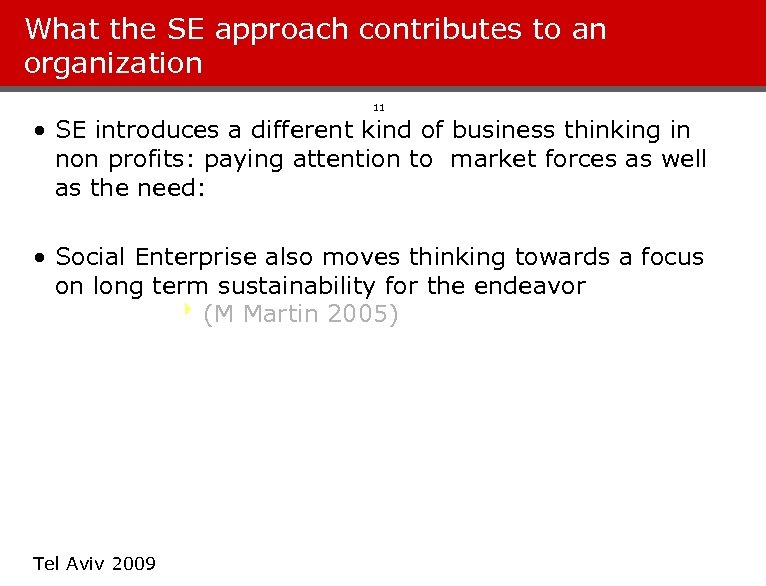 What the SE approach contributes to an organization

11

• SE introduces a different kind of business thinking in non profits: paying attention to market forces as well as the need:

• Social Enterprise also moves thinking towards a focus on long term sustainability for the endeavor
 (M Martin 2005)

Tel Aviv 2009